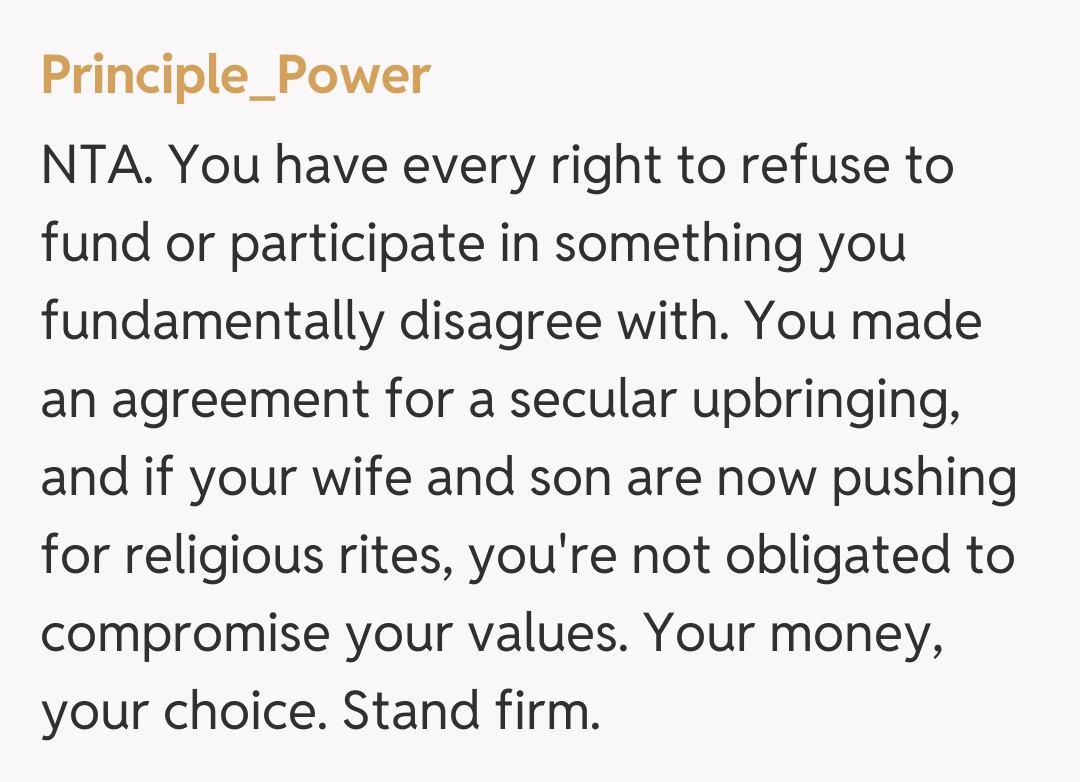 Principle_Power

NTA. You have every right to refuse to fund or participate in something you fundamentally disagree with. You made an agreement for a secular upbringing, and if your wife and son are now pushing for religious rites, you're not obligated to compromise your values. Your money, your choice. Stand firm.